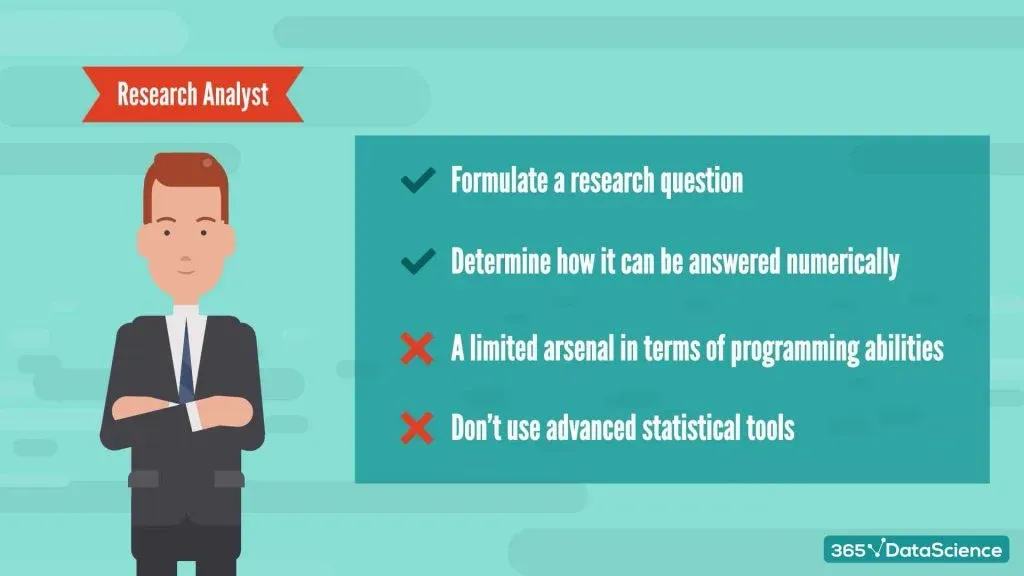 Research Analyst

Formulate a research question

Determine how it can be answered numerically

A limited arsenal in terms of programming abilities

Don't use advanced statistical tools

365√DataScience